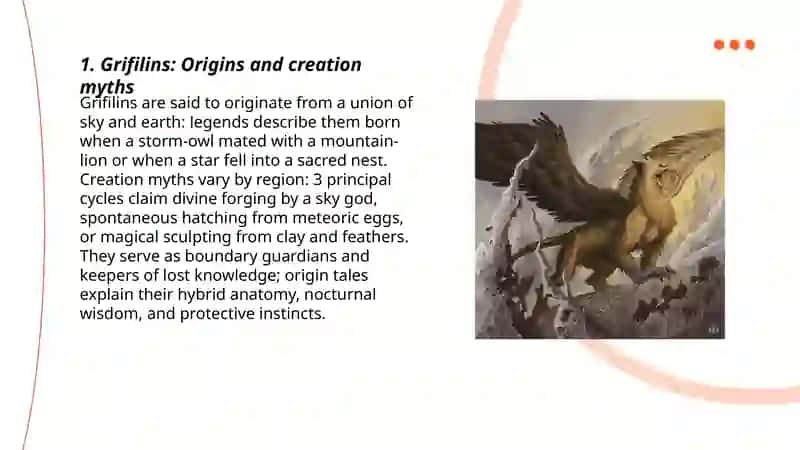 1. Grifilins: Origins and creation myths

Grifilins are said to originate from a union of sky and earth: legends describe them born when a storm-owl mated with a mountain-lion or when a star fell into a sacred nest. Creation myths vary by region: 3 principal cycles claim divine forging by a sky god, spontaneous hatching from meteoric eggs, or magical sculpting from clay and feathers. They serve as boundary guardians and keepers of lost knowledge; origin tales explain their hybrid anatomy, nocturnal wisdom, and protective instincts.